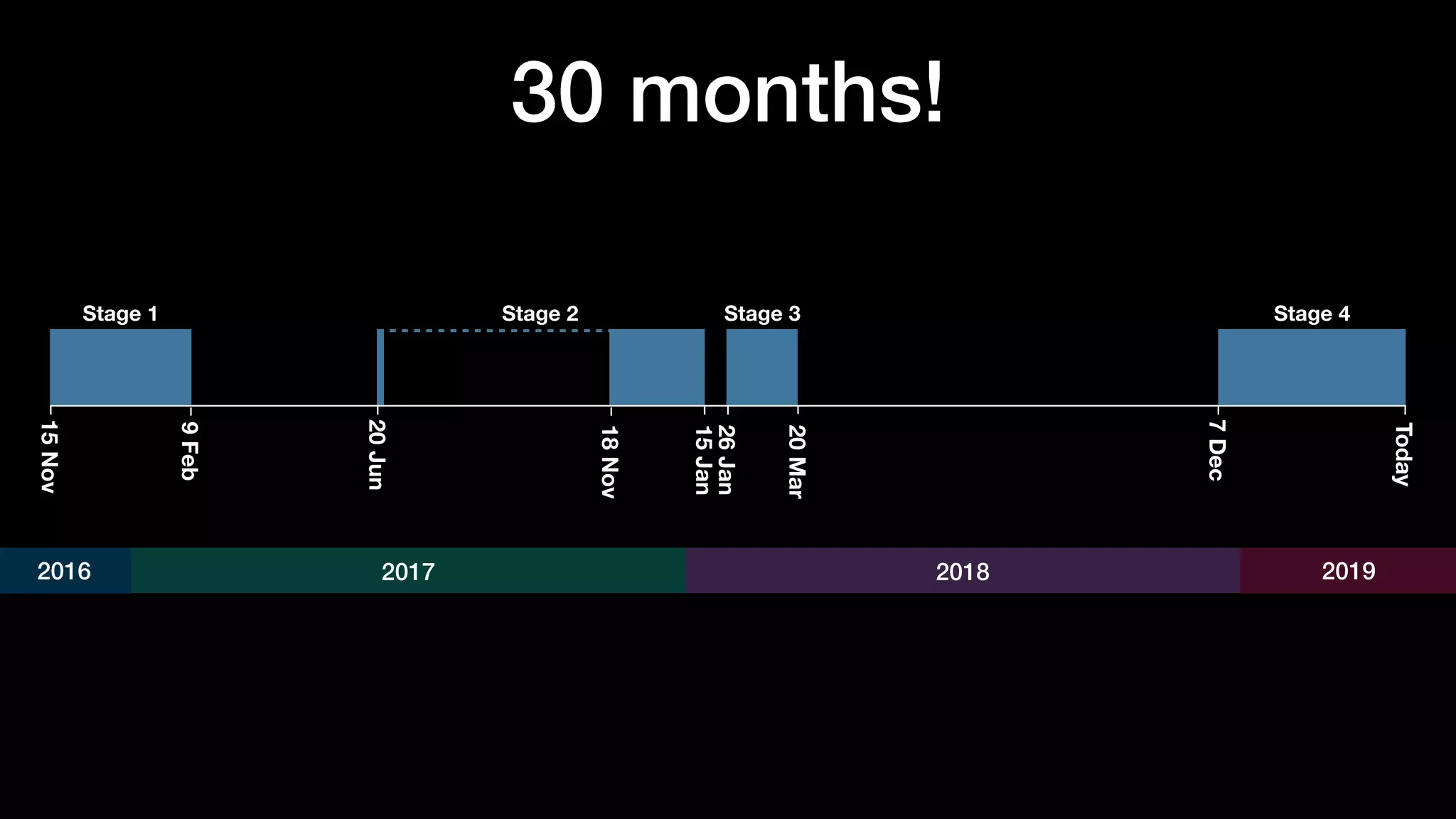 30 months!

Stage 1

Stage 2

Stage 3

Stage 4

15 Nov

9 Feb

20 Jun

18 Nov

15 Jan

26 Jan

20 Mar

7 Dec

Today

2016

2017

2018

2019